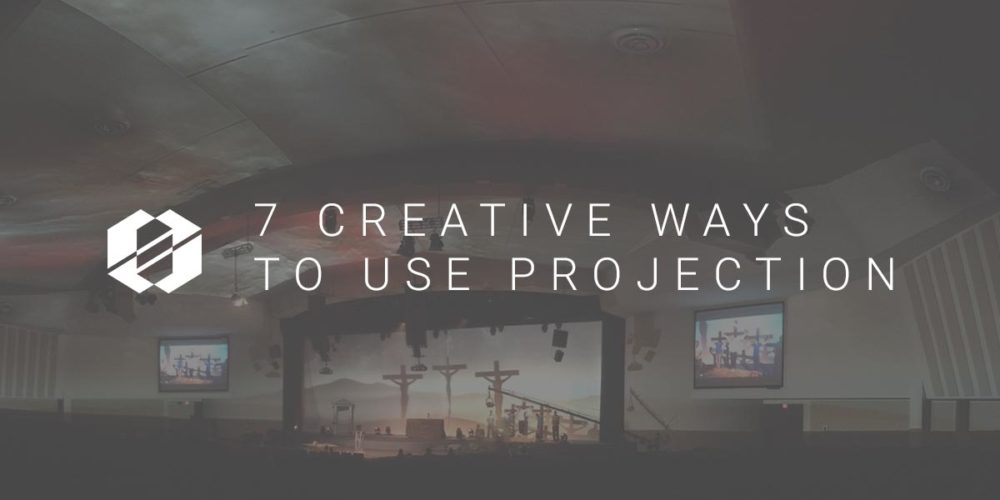 7 CREATIVE WAYS TO USE PROJECTION